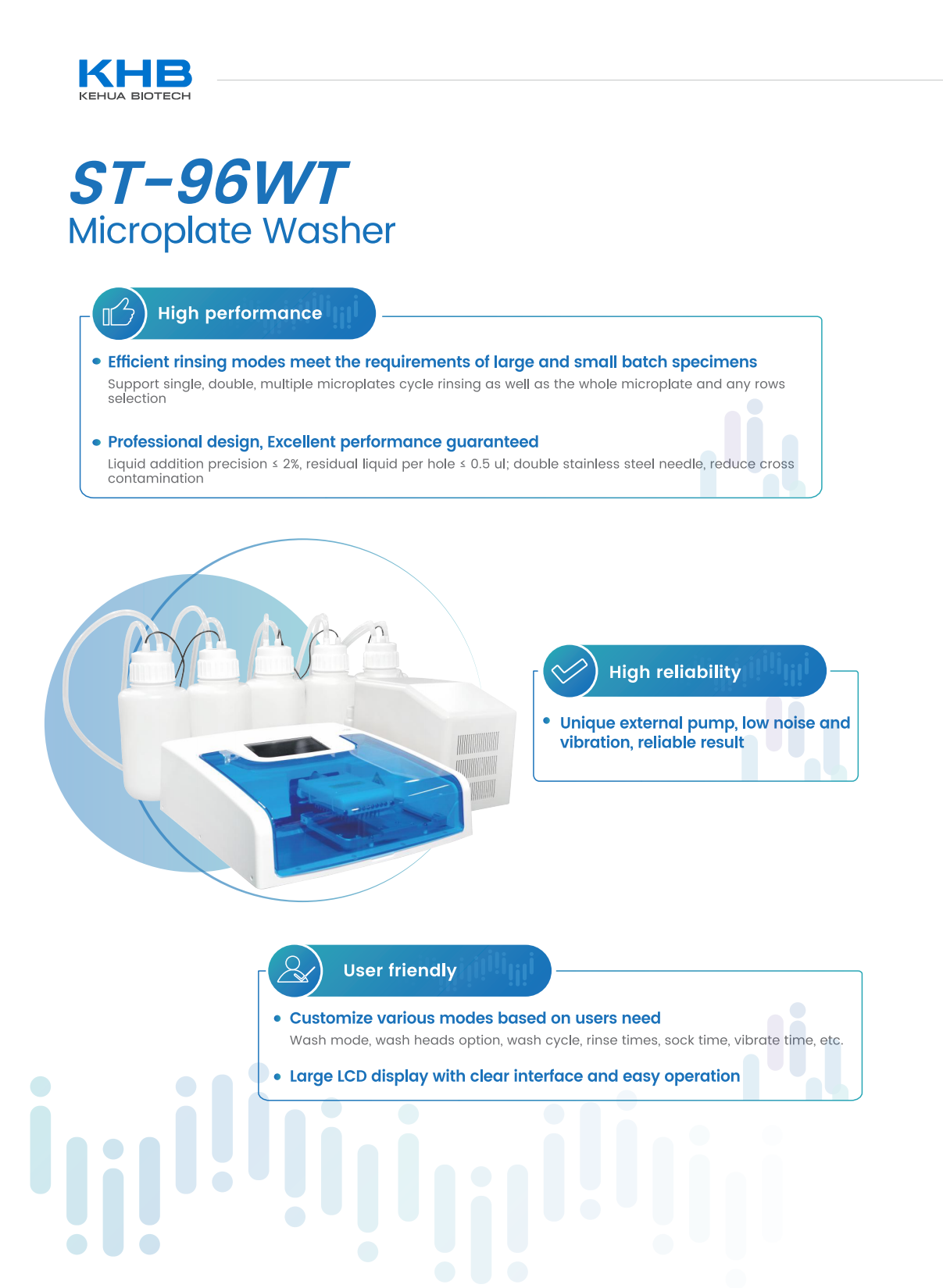 KHB
KEHUA BIOTECH

ST-96WT
Microplate Washer

High performance

• Efficient rinsing modes meet the requirements of large and small batch specimens
Support single, double, multiple microplates cycle rinsing as well as the whole microplate and any rows selection

• Professional design, Excellent performance guaranteed
Liquid addition precision ≤ 2%, residual liquid per hole ≤ 0.5 ul; double stainless steel needle, reduce cross contamination

High reliability

• Unique external pump, low noise and vibration, reliable result

User friendly

• Customize various modes based on users need
Wash mode, wash heads option, wash cycle, rinse times, sock time, vibrate time, etc.

• Large LCD display with clear interface and easy operation